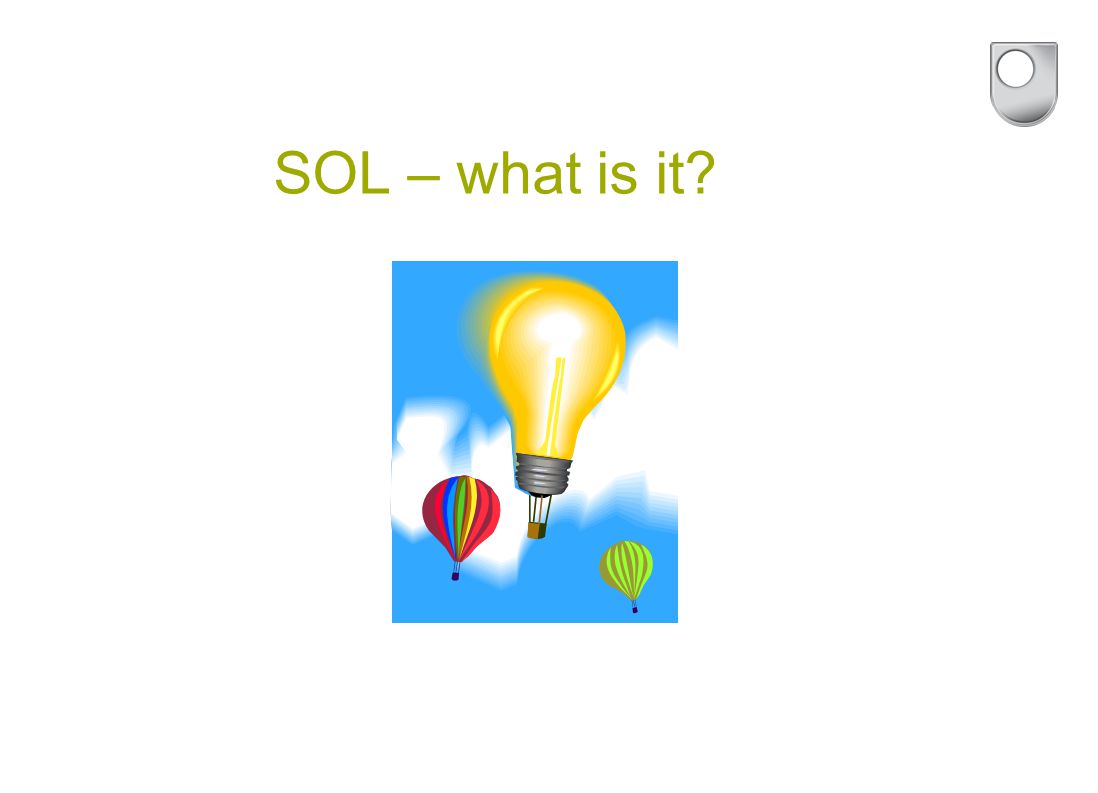 SOL – what is it?